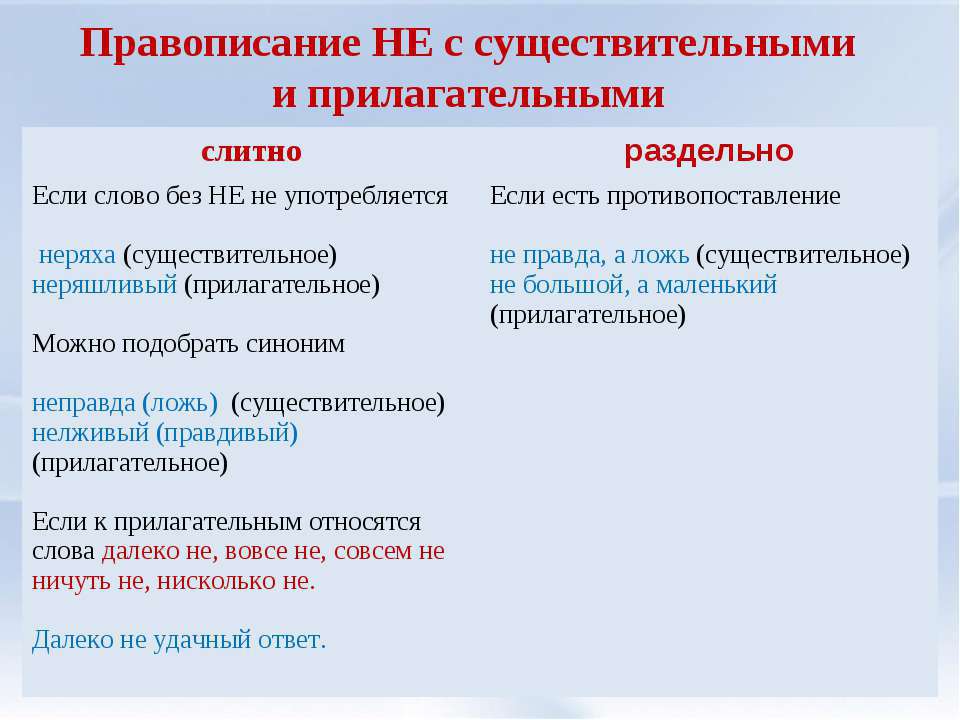 Правописание НЕ с существительными и прилагательными

| слитно | раздельно |
|---|---|
| Если слово без НЕ не употребляется<br><br>неряха (существительное)<br>неряшливый (прилагательное)<br><br>Можно подобрать синоним<br><br>неправда (ложь) (существительное)<br>нелживый (правдивый) (прилагательное)<br><br>Если к прилагательным относятся слова далеко не, вовсе не, совсем не ничуть не, нисколько не.<br><br>Далеко не удачный ответ. | Если есть противопоставление<br><br>не правда, а ложь (существительное)<br>не большой, а маленький (прилагательное) |